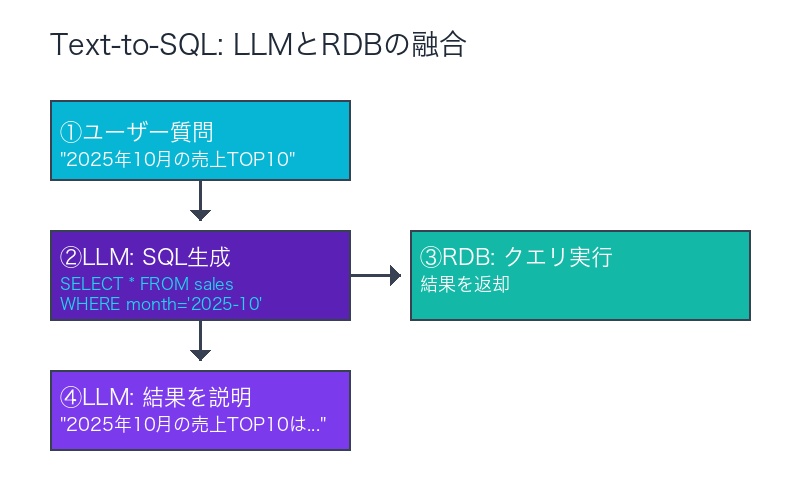 Text-to-SQL: LLMとRDBの融合

①ユーザー質問
"2025年10月の売上TOP10"

②LLM: SQL生成
SELECT * FROM sales
WHERE month='2025-10'

③RDB: クエリ実行
結果を返却

④LLM: 結果を説明
"2025年10月の売上TOP10は..."